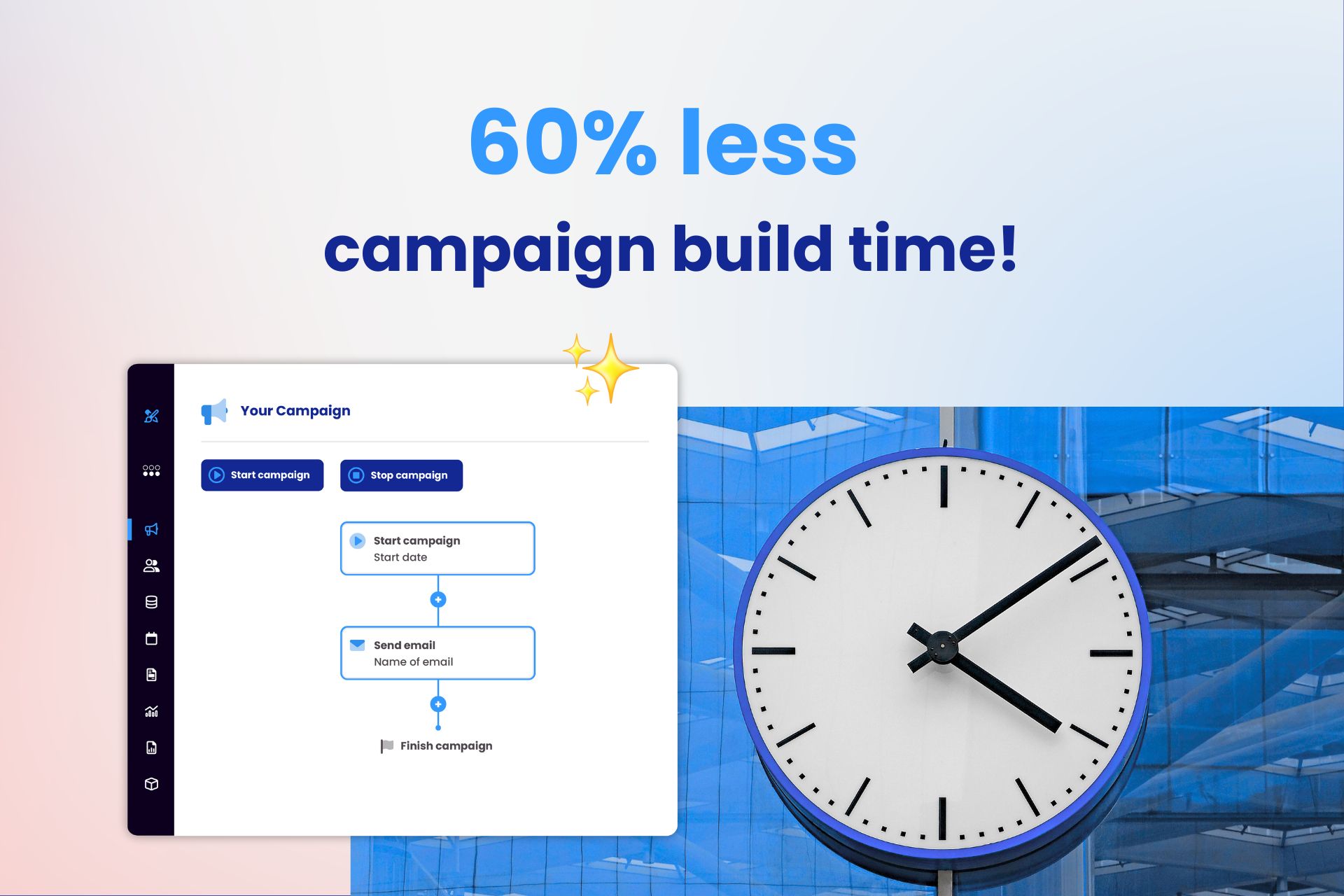 60% less
campaign build time!

Your Campaign

Start campaign

Stop campaign

Start campaign
Start date

Send email
Name of email

Finish campaign